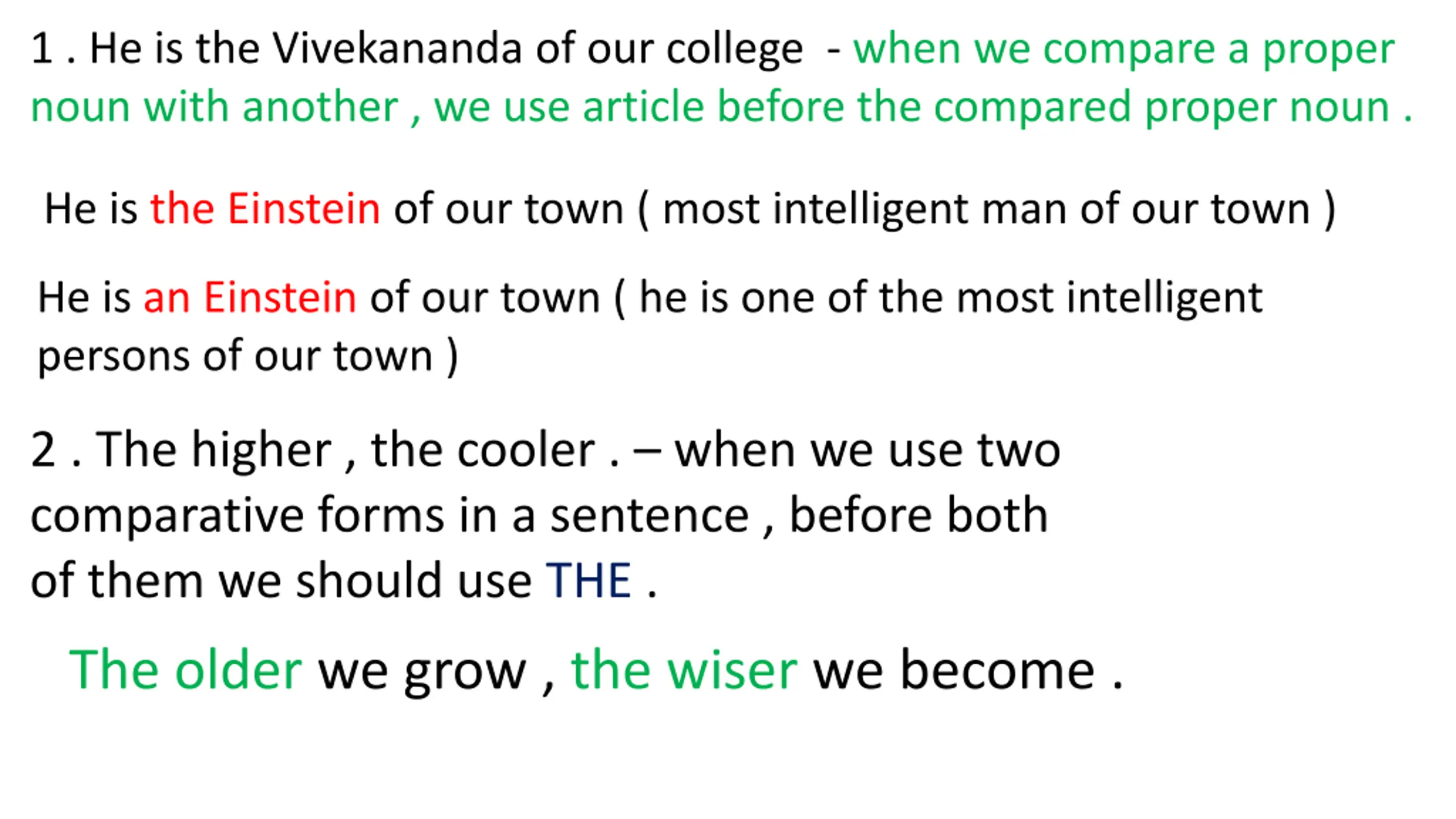 1 . He is the Vivekananda of our college - when we compare a proper noun with another , we use article before the compared proper noun .

He is the Einstein of our town ( most intelligent man of our town )

He is an Einstein of our town ( he is one of the most intelligent persons of our town )

2 . The higher , the cooler . – when we use two comparative forms in a sentence , before both of them we should use THE .

The older we grow , the wiser we become .